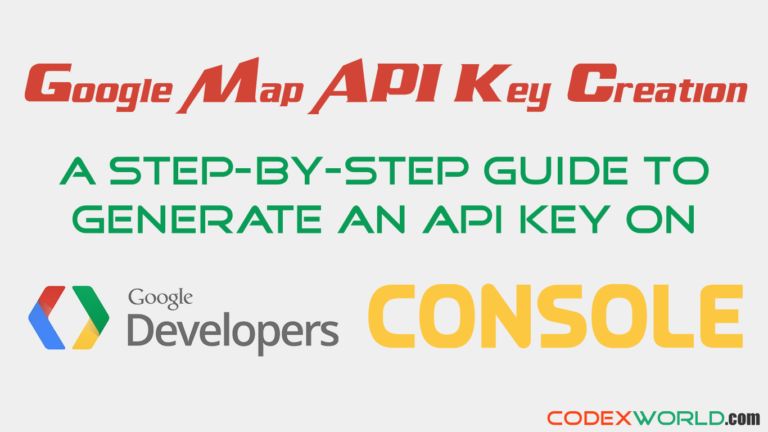 Google Map API Key Creation

A STEP-BY-STEP GUIDE TO GENERATE AN API KEY ON

Google Developers CONSOLE

CODEXWORLD.com